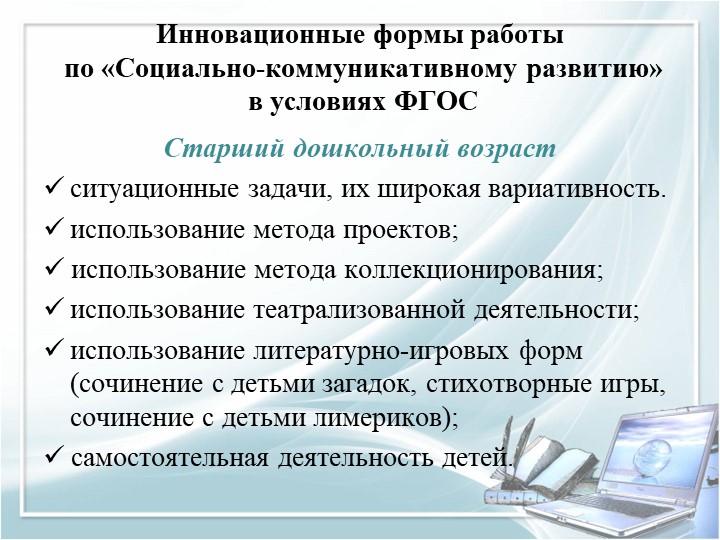 Инновационные формы работы
по «Социально-коммуникативному развитию»
в условиях ФГОС

Старший дошкольный возраст

✓ ситуационные задачи, их широкая вариативность.

✓ использование метода проектов;

✓ использование метода коллекционирования;

✓ использование театрализованной деятельности;

✓ использование литературно-игровых форм (сочинение с детьми загадок, стихотворные игры, сочинение с детьми лимериков);

✓ самостоятельная деятельность детей.